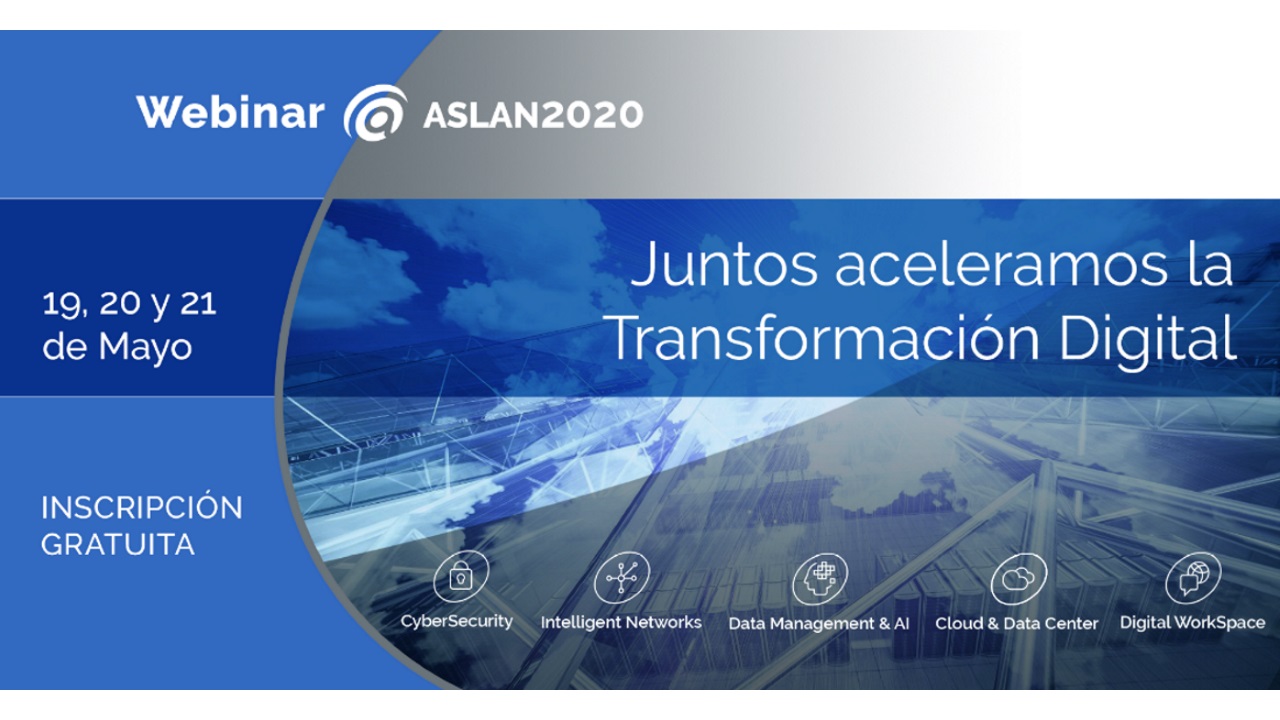 Webinar ASLAN2020

19, 20 y 21 de Mayo

Juntos aceleramos la Transformación Digital

INSCRIPCIÓN GRATUITA

CyberSecurity
Intelligent Networks
Data Management & AI
Cloud & Data Center
Digital WorkSpace